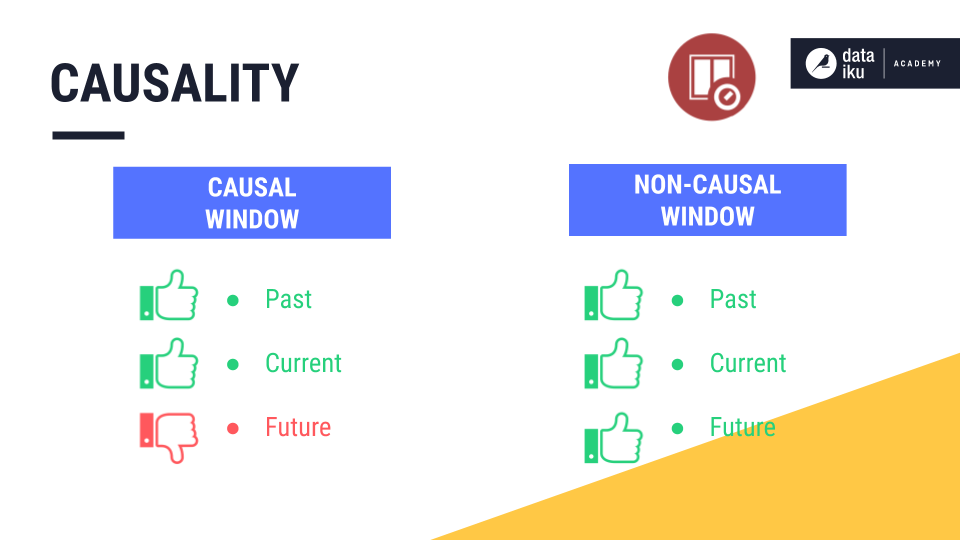 CAUSALITY

data iku | ACADEMY

CAUSAL WINDOW

- Past
- Current
- Future

NON-CAUSAL WINDOW

- Past
- Current
- Future